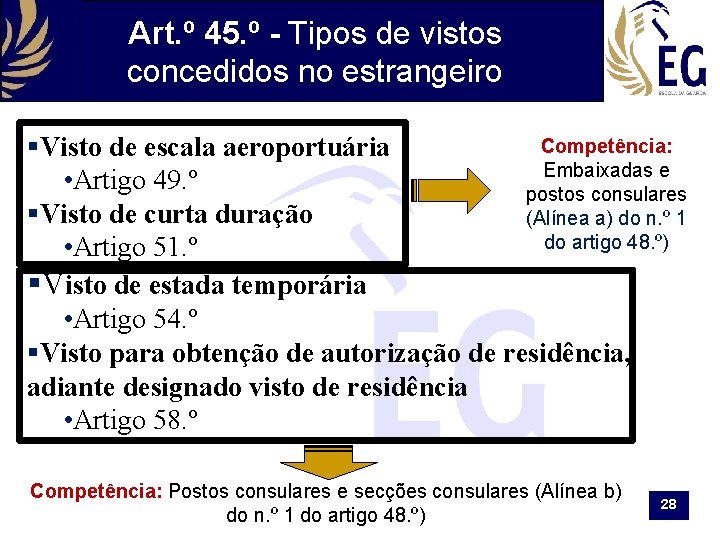 Art.º 45.º - Tipos de vistos concedidos no estrangeiro

EG
ESCOLA DA GUARDA

▪Visto de escala aeroportuária
•Artigo 49.º
▪Visto de curta duração
•Artigo 51.º

Competência: Embaixadas e postos consulares (Alínea a) do n.º 1 do artigo 48.º)

▪Visto de estada temporária
•Artigo 54.º
▪Visto para obtenção de autorização de residência, adiante designado visto de residência
•Artigo 58.º

Competência: Postos consulares e secções consulares (Alínea b) do n.º 1 do artigo 48.º)

28